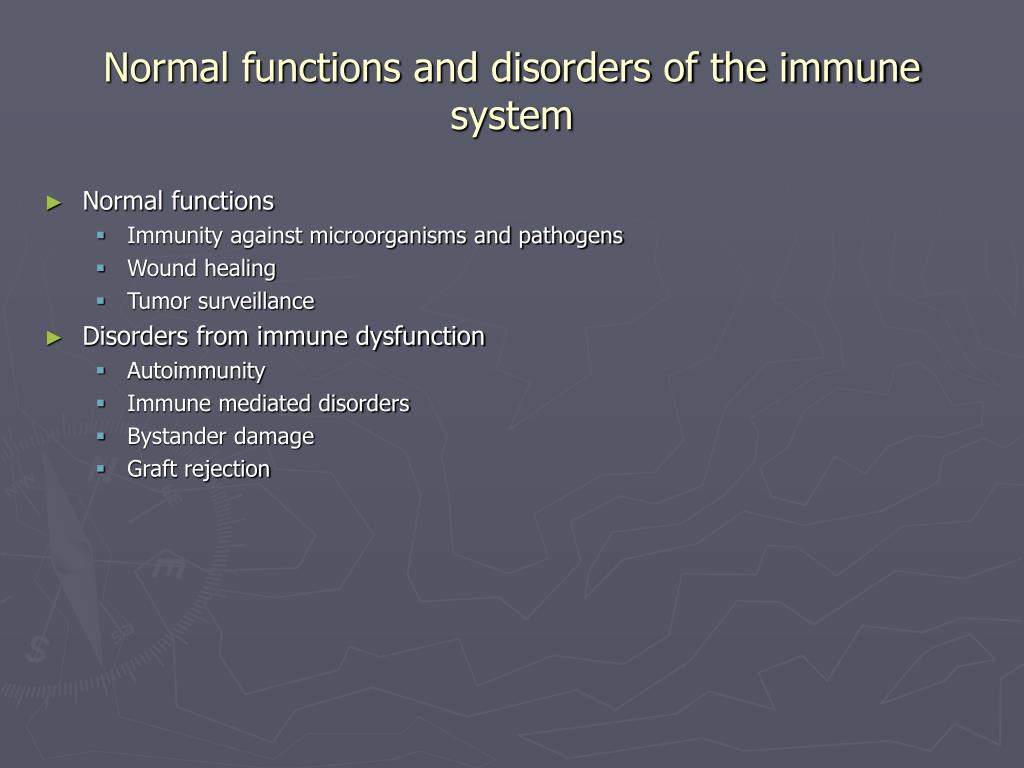 Normal functions and disorders of the immune system

► Normal functions
 ▪ Immunity against microorganisms and pathogens
 ▪ Wound healing
 ▪ Tumor surveillance
► Disorders from immune dysfunction
 ▪ Autoimmunity
 ▪ Immune mediated disorders
 ▪ Bystander damage
 ▪ Graft rejection